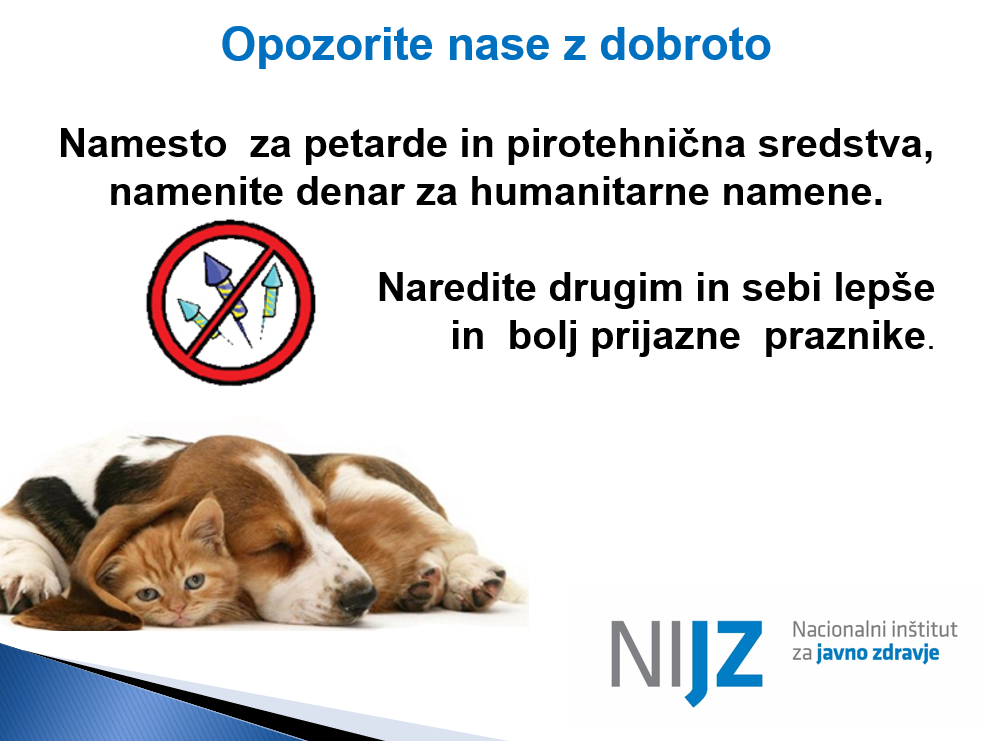 Opozorite nase z dobroto

Namesto za petarde in pirotehnična sredstva, namenite denar za humanitarne namene.

Naredite drugim in sebi lepše in bolj prijazne praznike.

NIJZ Nacionalni inštitut za javno zdravje